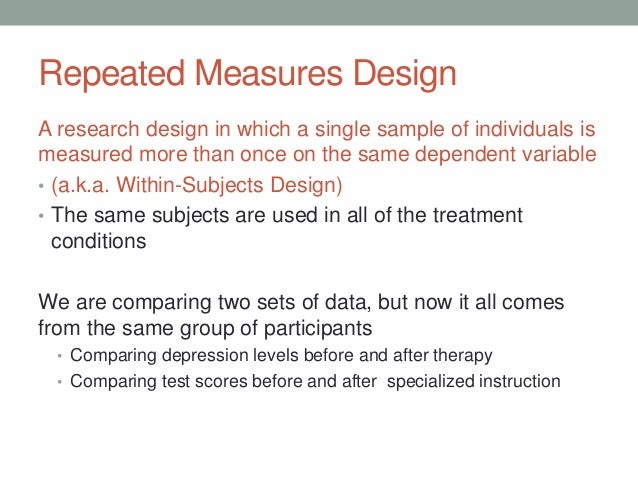 Repeated Measures Design

A research design in which a single sample of individuals is measured more than once on the same dependent variable

• (a.k.a. Within-Subjects Design)
• The same subjects are used in all of the treatment conditions

We are comparing two sets of data, but now it all comes from the same group of participants

• Comparing depression levels before and after therapy
• Comparing test scores before and after specialized instruction